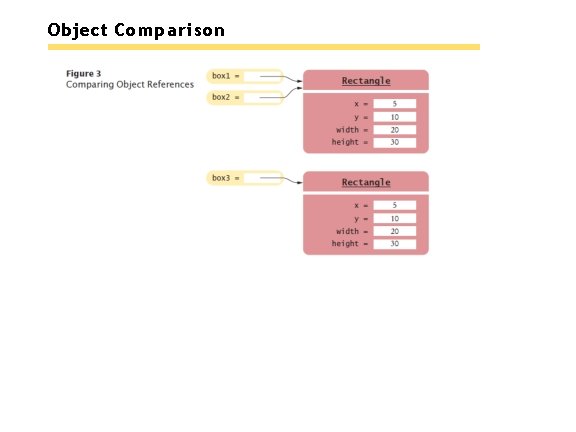 Object Comparison

Figure 3
Comparing Object References

box1 =

box2 =

Rectangle

x = 5
y = 10
width = 20
height = 30

box3 =

Rectangle

x = 5
y = 10
width = 20
height = 30